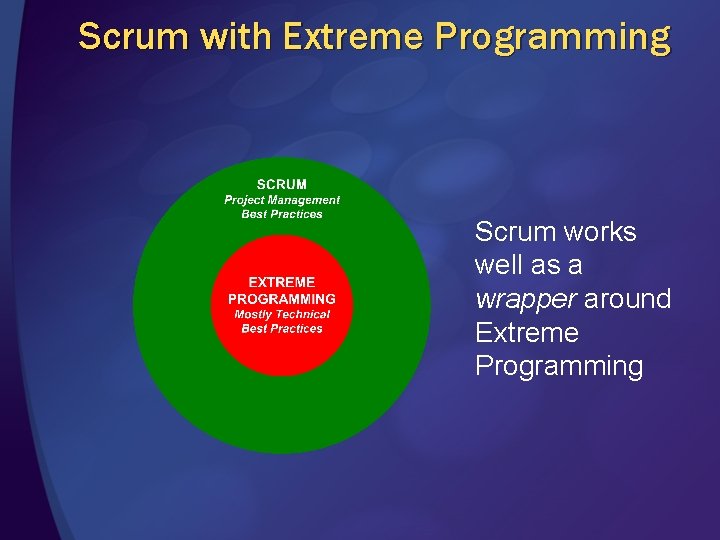 Scrum with Extreme Programming

SCRUM
Project Management
Best Practices

EXTREME
PROGRAMMING
Mostly Technical
Best Practices

Scrum works well as a wrapper around Extreme Programming